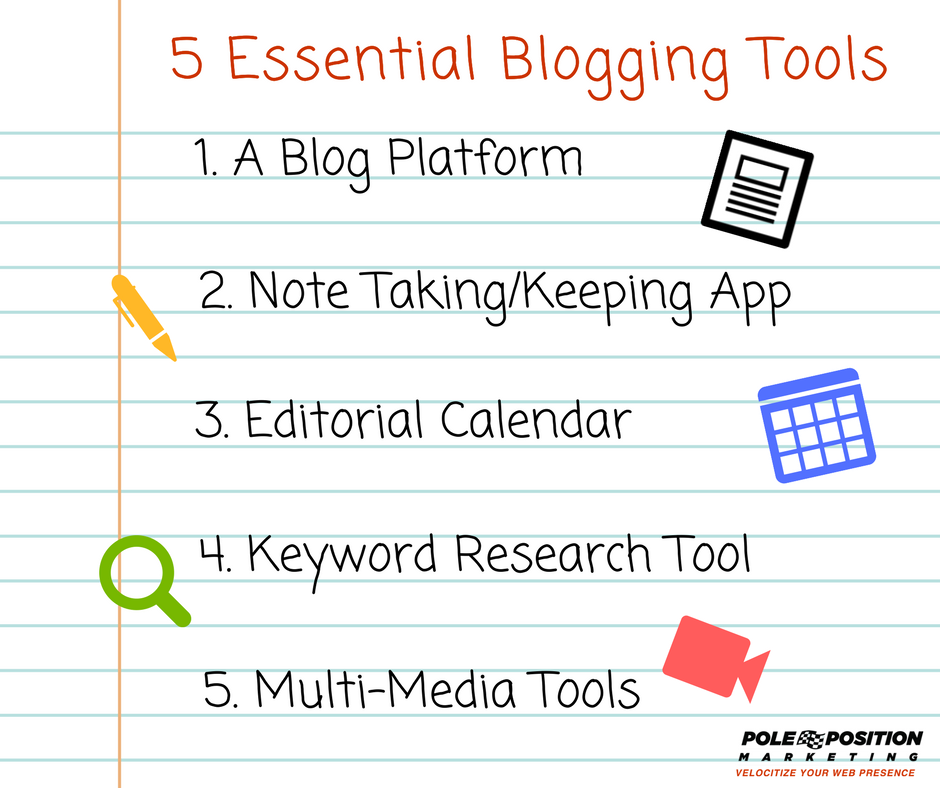 5 Essential Blogging Tools

1. A Blog Platform

2. Note Taking/Keeping App

3. Editorial Calendar

4. Keyword Research Tool

5. Multi-Media Tools

POLE POSITION
MARKETING
VELOCITIZE YOUR WEB PRESENCE